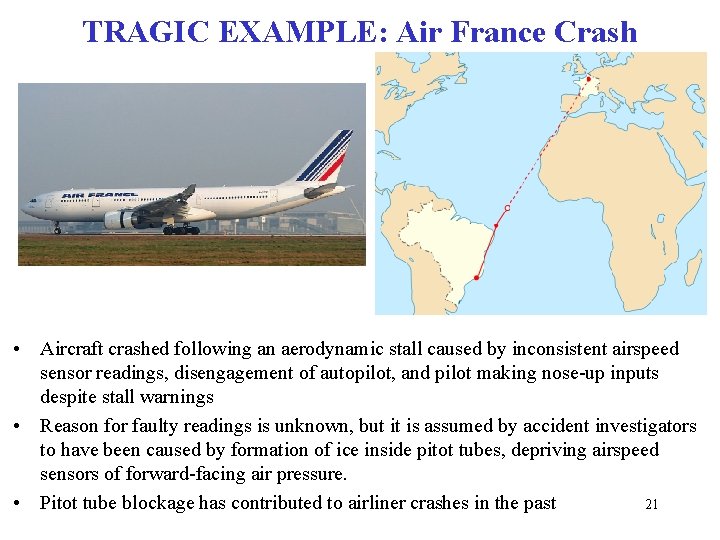 TRAGIC EXAMPLE: Air France Crash

AIR FRANCE

• Aircraft crashed following an aerodynamic stall caused by inconsistent airspeed sensor readings, disengagement of autopilot, and pilot making nose-up inputs despite stall warnings

• Reason for faulty readings is unknown, but it is assumed by accident investigators to have been caused by formation of ice inside pitot tubes, depriving airspeed sensors of forward-facing air pressure.

• Pitot tube blockage has contributed to airliner crashes in the past

21